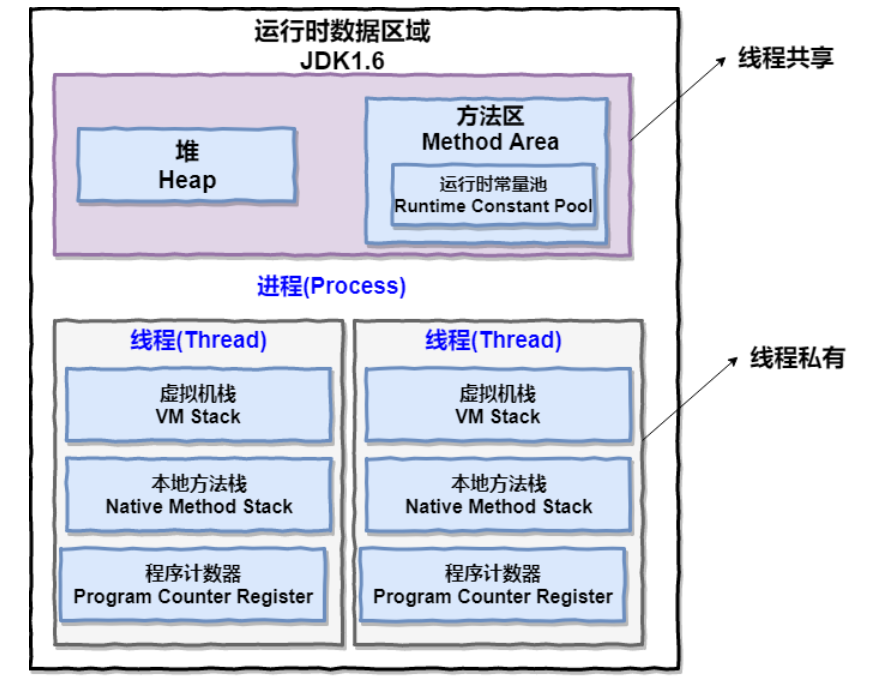 运行时数据区域
JDK1.6

线程共享

堆
Heap

方法区
Method Area

运行时常量池
Runtime Constant Pool

进程(Process)

线程(Thread)

虚拟机栈
VM Stack

本地方法栈
Native Method Stack

程序计数器
Program Counter Register

线程(Thread)

虚拟机栈
VM Stack

本地方法栈
Native Method Stack

程序计数器
Program Counter Register

线程私有